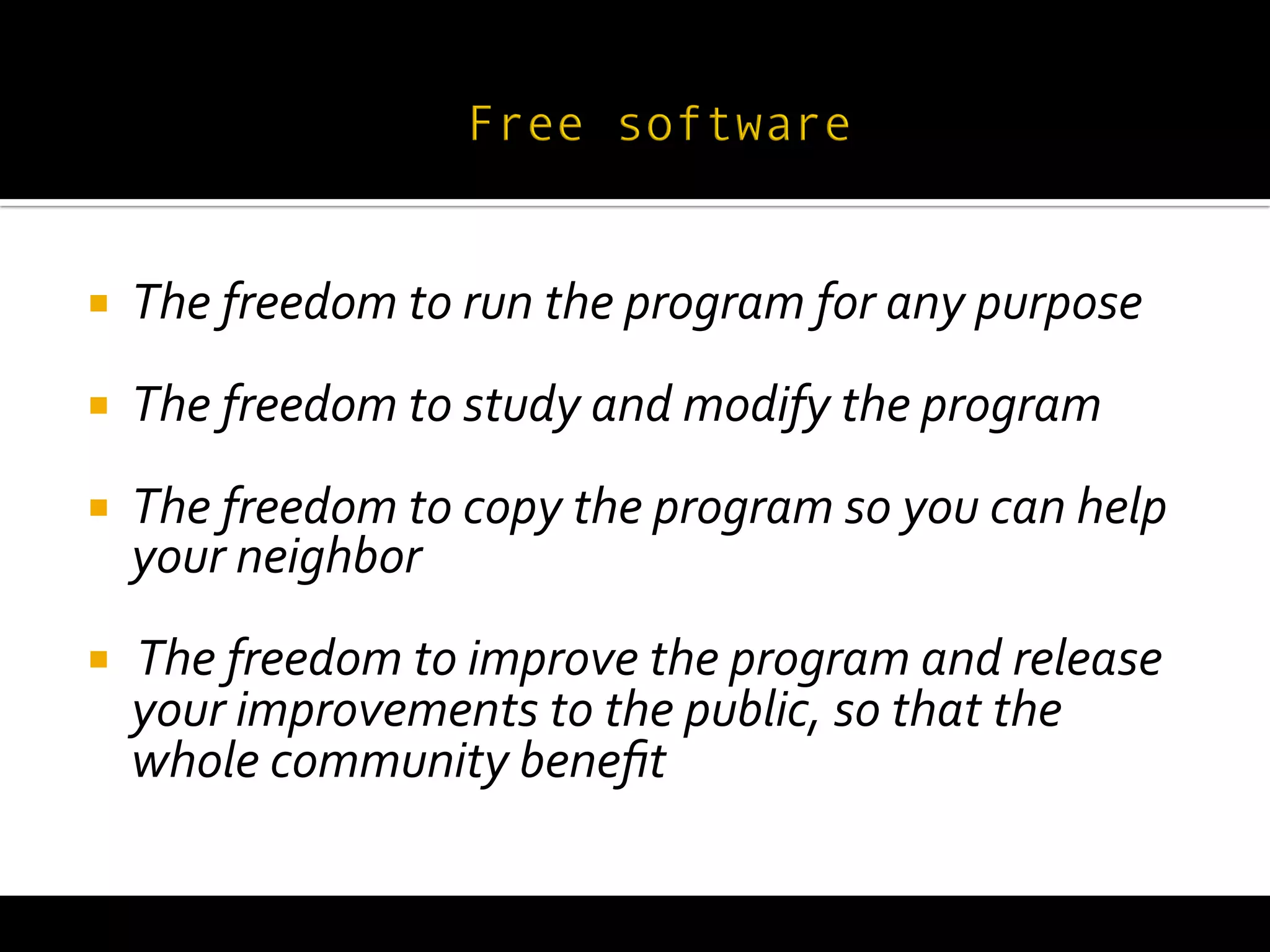 Free software

- The freedom to run the program for any purpose
- The freedom to study and modify the program
- The freedom to copy the program so you can help your neighbor
- The freedom to improve the program and release your improvements to the public, so that the whole community benefit